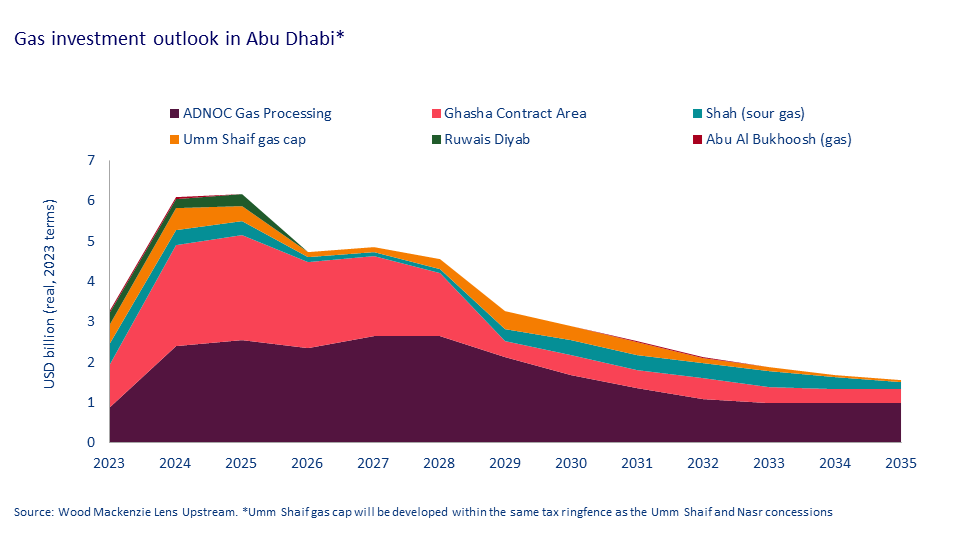 Gas investment outlook in Abu Dhabi*

ADNOC Gas Processing
Ghasha Contract Area
Shah (sour gas)
Umm Shaif gas cap
Ruwais Diyab
Abu Al Bukhoosh (gas)

USD billion (real, 2023 terms)

7
6
5
4
3
2
1
0

2023
2024
2025
2026
2027
2028
2029
2030
2031
2032
2033
2034
2035

Source: Wood Mackenzie Lens Upstream. *Umm Shaif gas cap will be developed within the same tax ringfence as the Umm Shaif and Nasr concessions